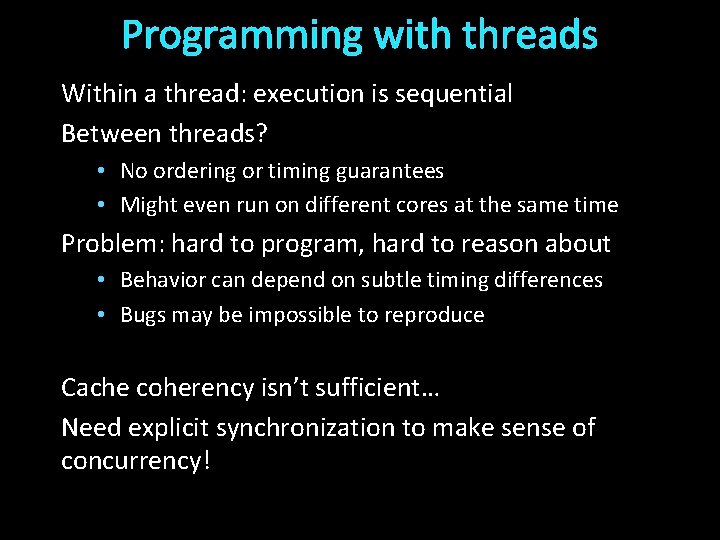 Programming with threads

Within a thread: execution is sequential

Between threads?

• No ordering or timing guarantees
• Might even run on different cores at the same time

Problem: hard to program, hard to reason about

• Behavior can depend on subtle timing differences
• Bugs may be impossible to reproduce

Cache coherency isn't sufficient…

Need explicit synchronization to make sense of concurrency!